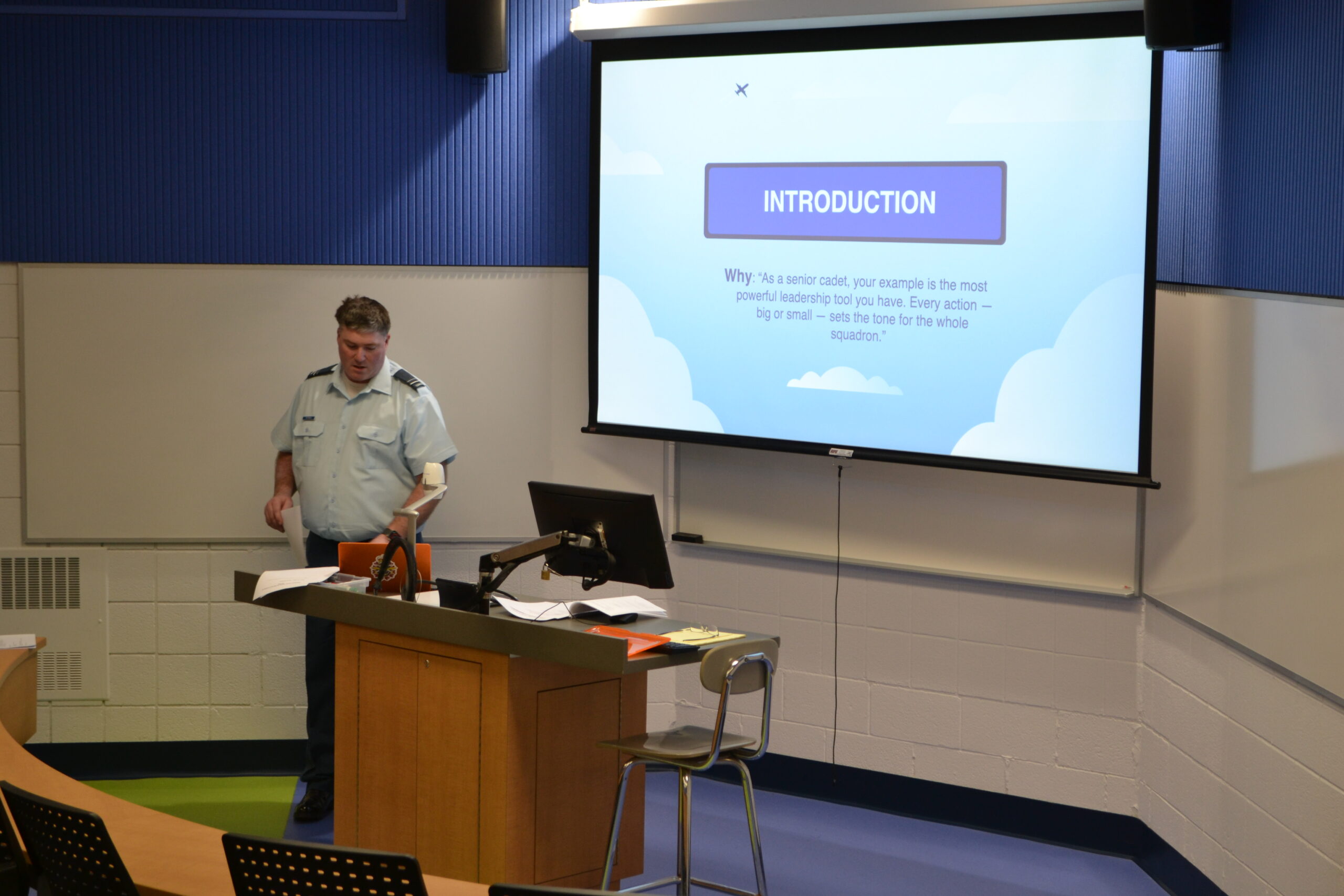 INTRODUCTION

Why: "As a senior cadet, your example is the most powerful leadership tool you have. Every action — big or small — sets the tone for the whole squadron."